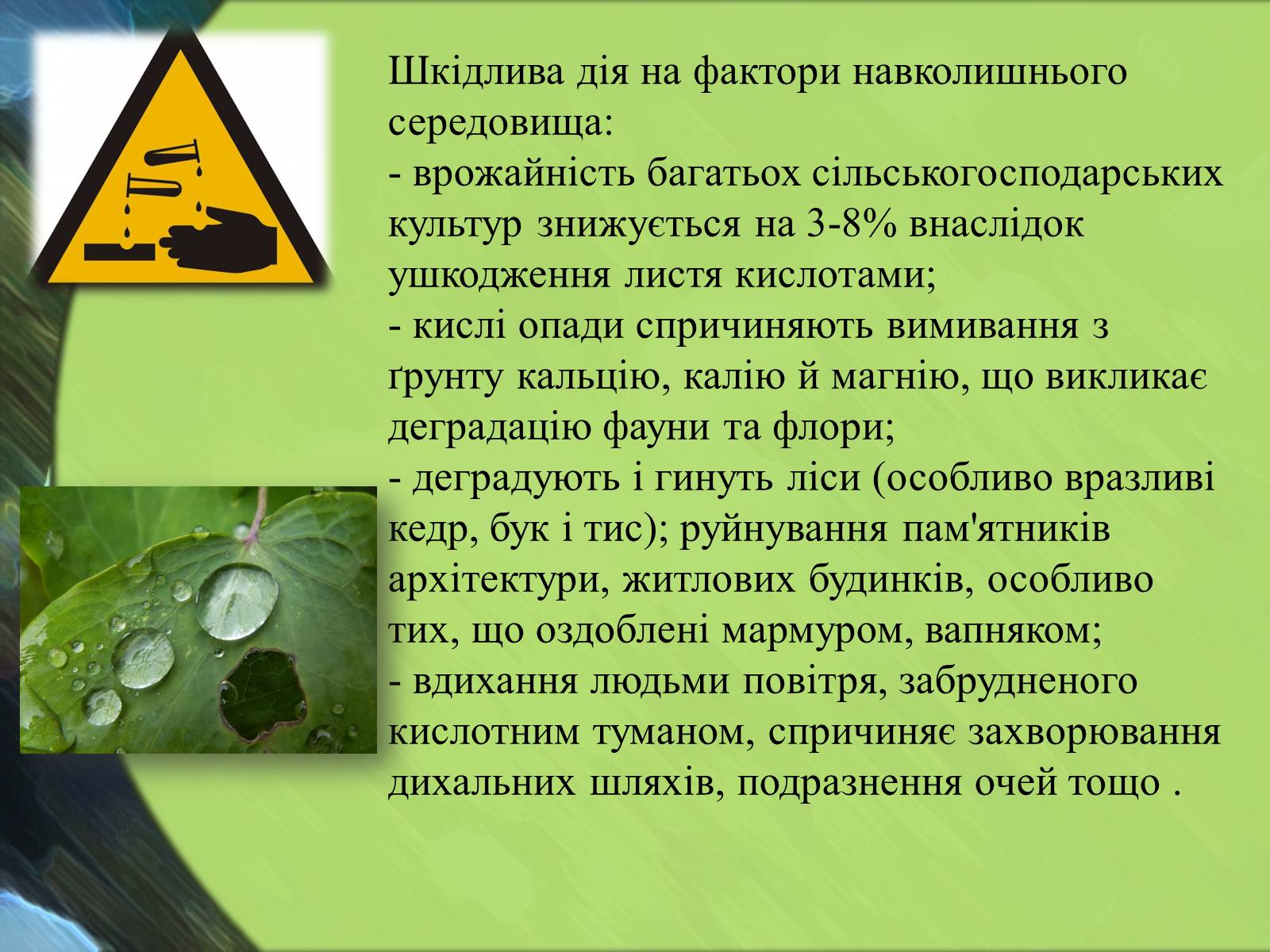 Шкідлива дія на фактори навколишнього середовища:
- врожайність багатьох сільськогосподарських культур знижується на 3-8% внаслідок ушкодження листя кислотами;
- кислі опади спричиняють вимивання з ґрунту кальцію, калію й магнію, що викликає деградацію фауни та флори;
- деградують і гинуть ліси (особливо вразливі кедр, бук і тис); руйнування пам'ятників архітектури, житлових будинків, особливо тих, що оздоблені мармуром, вапняком;
- вдихання людьми повітря, забрудненого кислотним туманом, спричиняє захворювання дихальних шляхів, подразнення очей тощо .